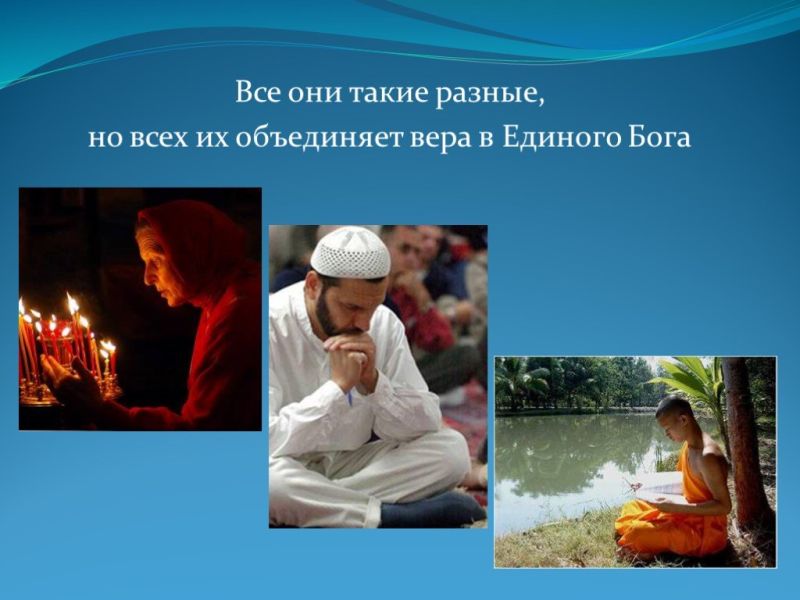 Все они такие разные,
но всех их объединяет вера в Единого Бога